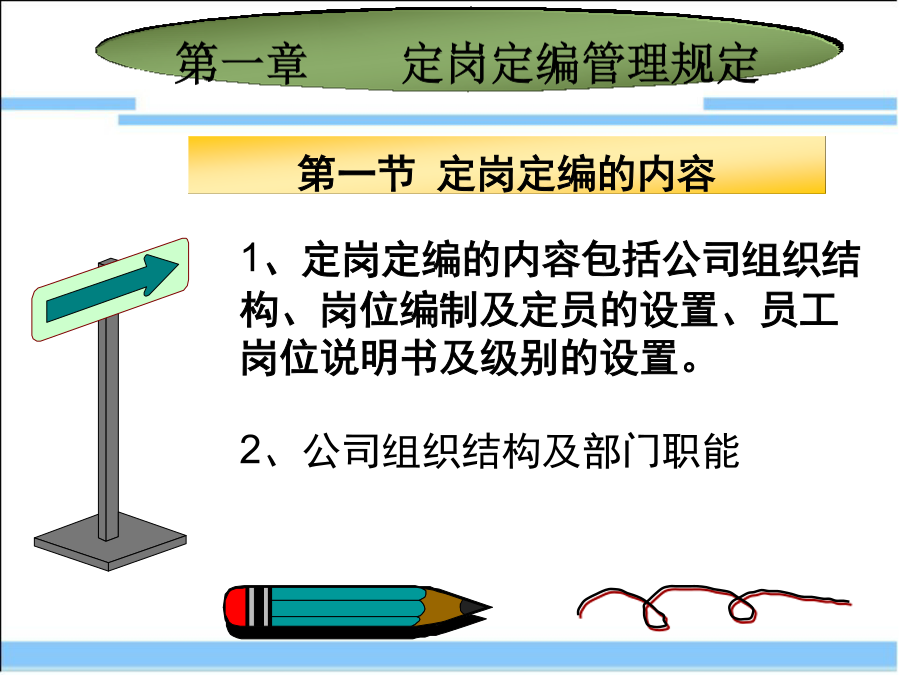 第一章 定岗定编管理规定

第一节 定岗定编的内容

1、定岗定编的内容包括公司组织结构、岗位编制及定员的设置、员工岗位说明书及级别的设置。

2、公司组织结构及部门职能